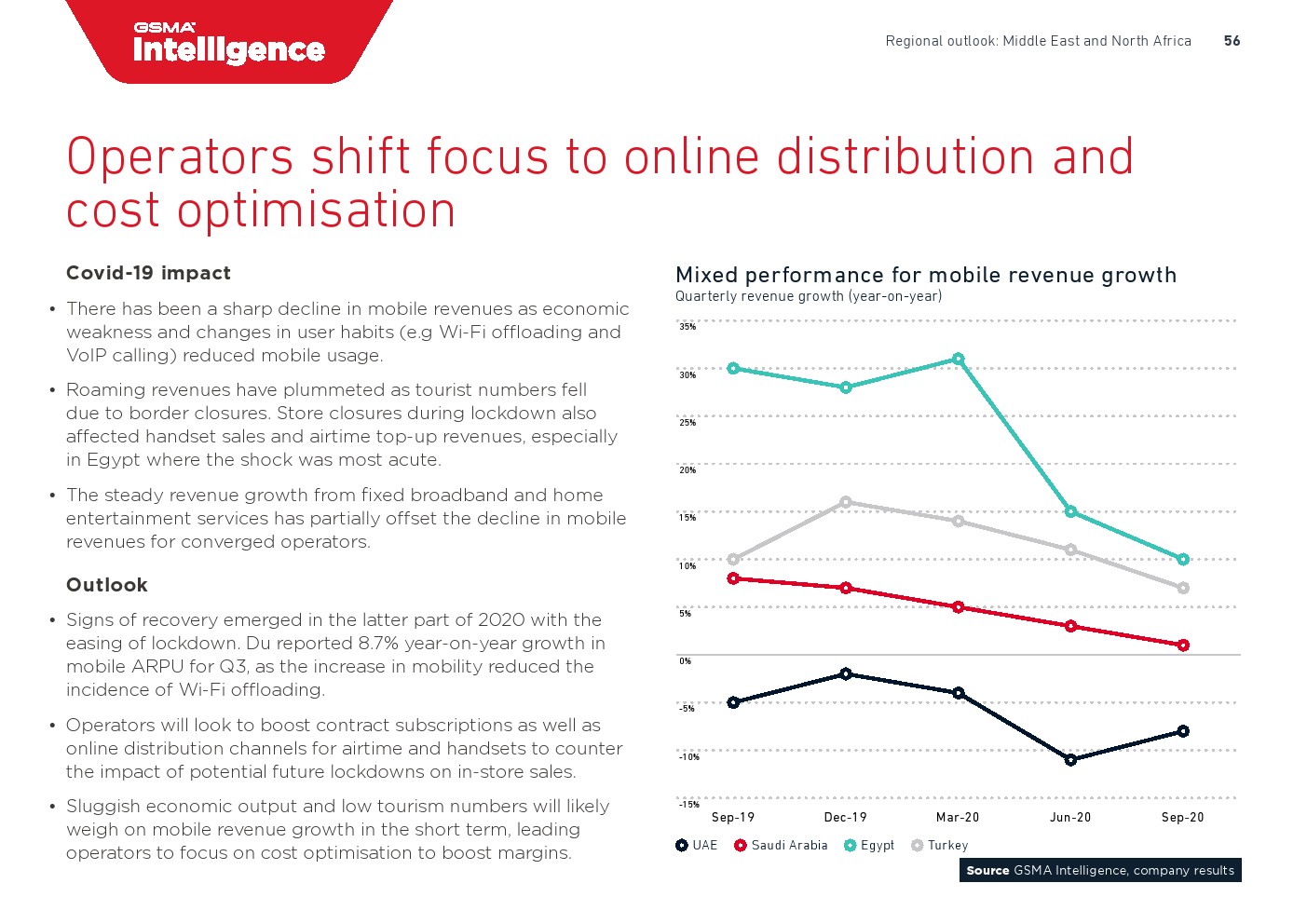 GSMA Intelligence

Regional outlook: Middle East and North Africa 56

Operators shift focus to online distribution and cost optimisation

Covid-19 impact

• There has been a sharp decline in mobile revenues as economic weakness and changes in user habits (e.g Wi-Fi offloading and VoIP calling) reduced mobile usage.

• Roaming revenues have plummeted as tourist numbers fell due to border closures. Store closures during lockdown also affected handset sales and airtime top-up revenues, especially in Egypt where the shock was most acute.

• The steady revenue growth from fixed broadband and home entertainment services has partially offset the decline in mobile revenues for converged operators.

Outlook

• Signs of recovery emerged in the latter part of 2020 with the easing of lockdown. Du reported 8.7% year-on-year growth in mobile ARPU for Q3, as the increase in mobility reduced the incidence of Wi-Fi offloading.

• Operators will look to boost contract subscriptions as well as online distribution channels for airtime and handsets to counter the impact of potential future lockdowns on in-store sales.

• Sluggish economic output and low tourism numbers will likely weigh on mobile revenue growth in the short term, leading operators to focus on cost optimisation to boost margins.

Mixed performance for mobile revenue growth
Quarterly revenue growth (year-on-year)

35%
30%
25%
20%
15%
10%
5%
0%
-5%
-10%
-15%

Sep-19 Dec-19 Mar-20 Jun-20 Sep-20

UAE Saudi Arabia Egypt Turkey

Source GSMA Intelligence, company results